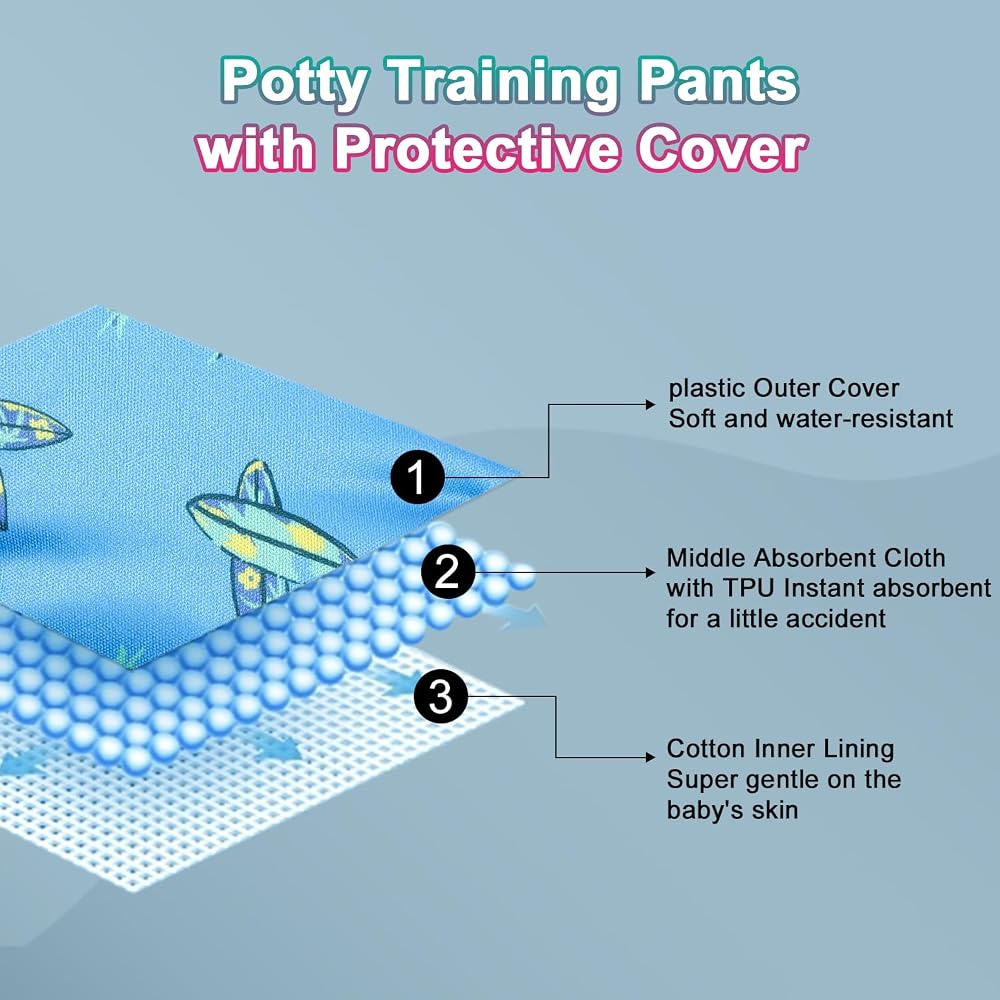 Potty Training Pants
with Protective Cover

1

plastic Outer Cover
Soft and water-resistant

2

Middle Absorbent Cloth
with TPU Instant absorbent
for a little accident

3

Cotton Inner Lining
Super gentle on the
baby's skin